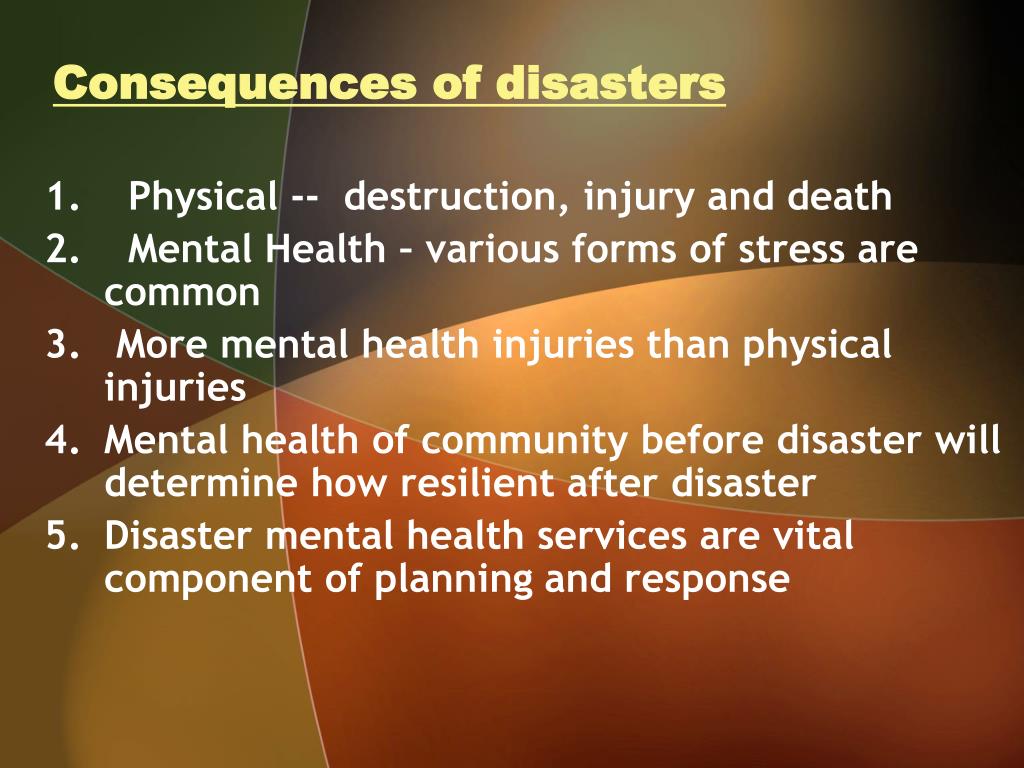 Consequences of disasters

1. Physical -- destruction, injury and death
2. Mental Health – various forms of stress are common
3. More mental health injuries than physical injuries
4. Mental health of community before disaster will determine how resilient after disaster
5. Disaster mental health services are vital component of planning and response